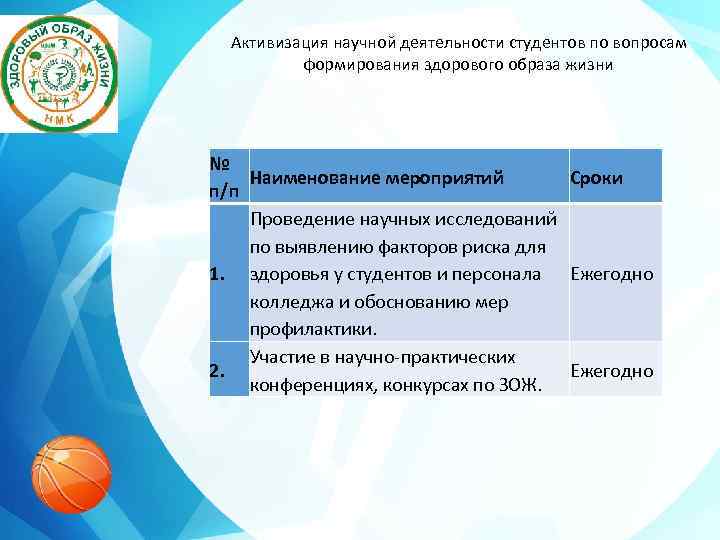 ЗДОРОВЫЙ ОБРАЗ ЖИЗНИ
НМК

Активизация научной деятельности студентов по вопросам формирования здорового образа жизни

| № п/п | Наименование мероприятий | Сроки |
|---|---|---|
| 1. | Проведение научных исследований по выявлению факторов риска для здоровья у студентов и персонала колледжа и обоснованию мер профилактики. | Ежегодно |
| 2. | Участие в научно-практических конференциях, конкурсах по ЗОЖ. | Ежегодно |